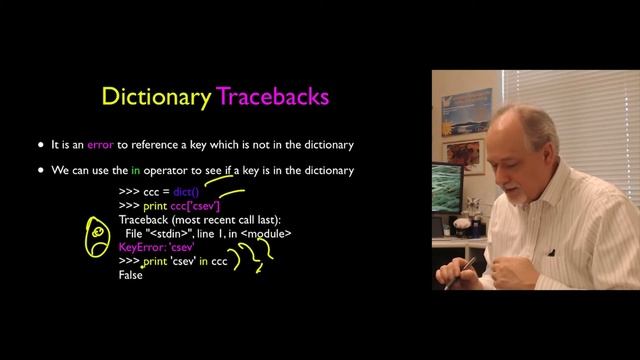 Dictionary Tracebacks

• It is an error to reference a key which is not in the dictionary

• We can use the in operator to see if a key is in the dictionary

>>> ccc = dict()
>>> print ccc['csev']
Traceback (most recent call last):
  File "<stdin>", line 1, in <module>
KeyError: 'csev'
>>> print 'csev' in ccc
False